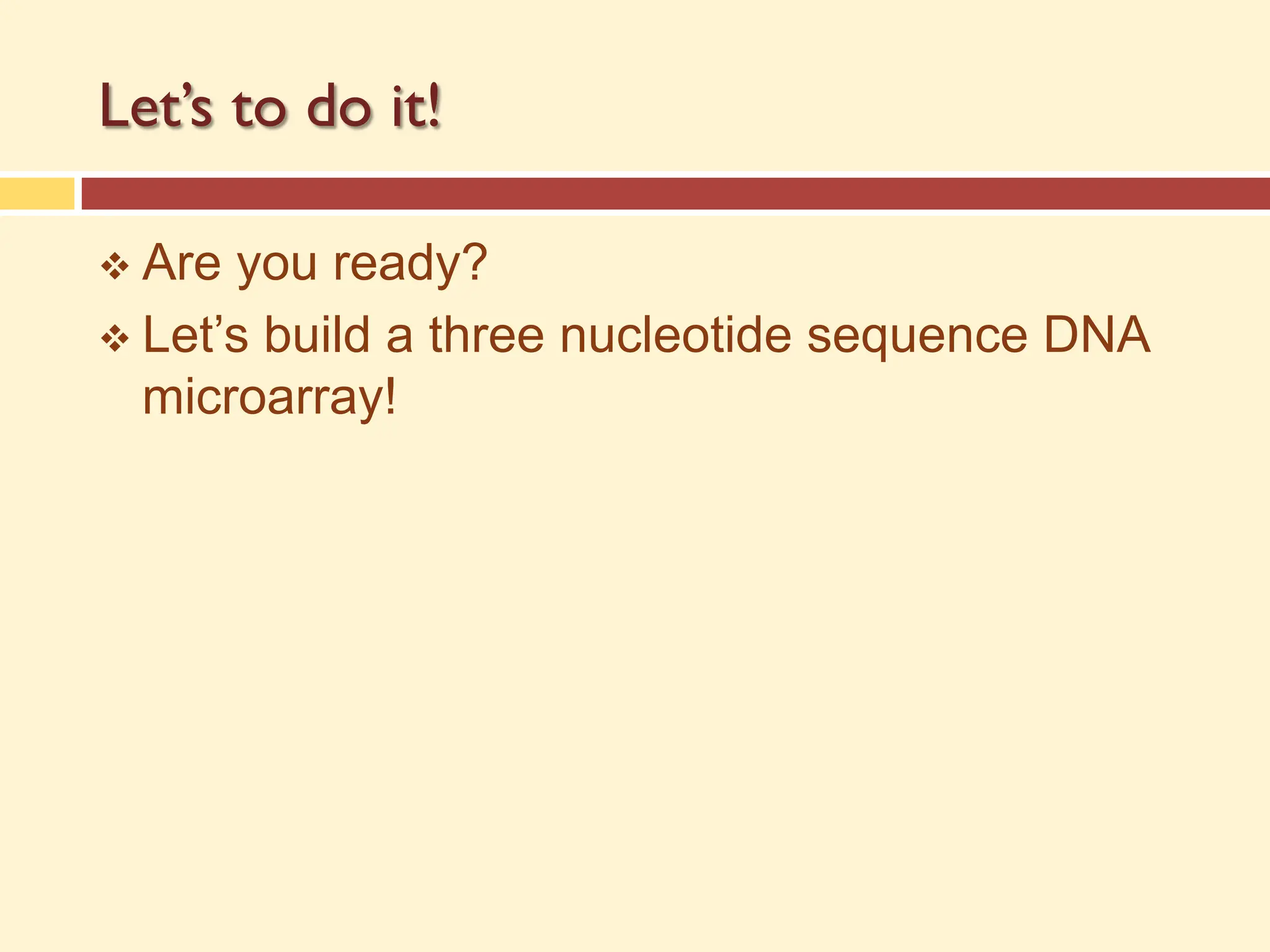 Let’s to do it!

❖ Are you ready?

❖ Let’s build a three nucleotide sequence DNA microarray!